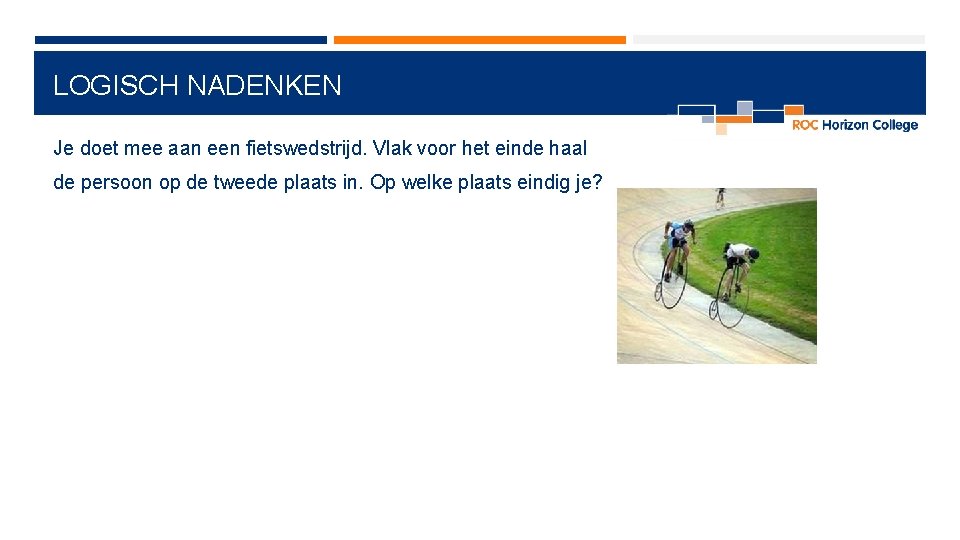 LOGISCH NADENKEN

ROC Horizon College

Je doet mee aan een fietswedstrijd. Vlak voor het einde haal de persoon op de tweede plaats in. Op welke plaats eindig je?